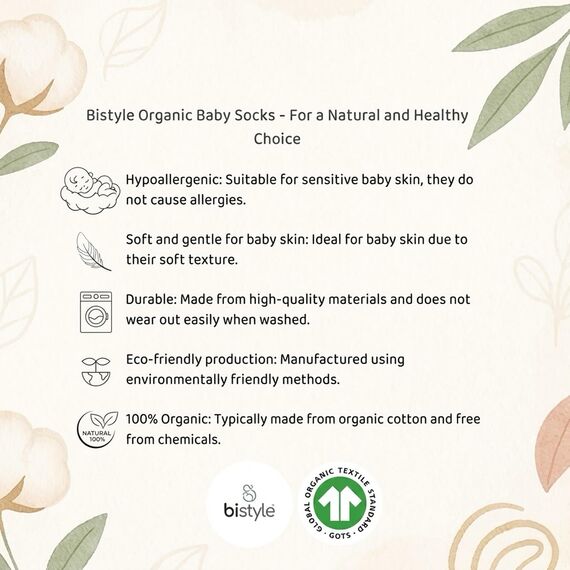 Bistyle Organic Baby Socks - For a Natural and Healthy Choice

Hypoallergenic: Suitable for sensitive baby skin, they do not cause allergies.

Soft and gentle for baby skin: Ideal for baby skin due to their soft texture.

Durable: Made from high-quality materials and does not wear out easily when washed.

Eco-friendly production: Manufactured using environmentally friendly methods.

NATURAL 100%

100% Organic: Typically made from organic cotton and free from chemicals.

bistyle

GLOBAL ORGANIC TEXTILE STANDARD · GOTS ·